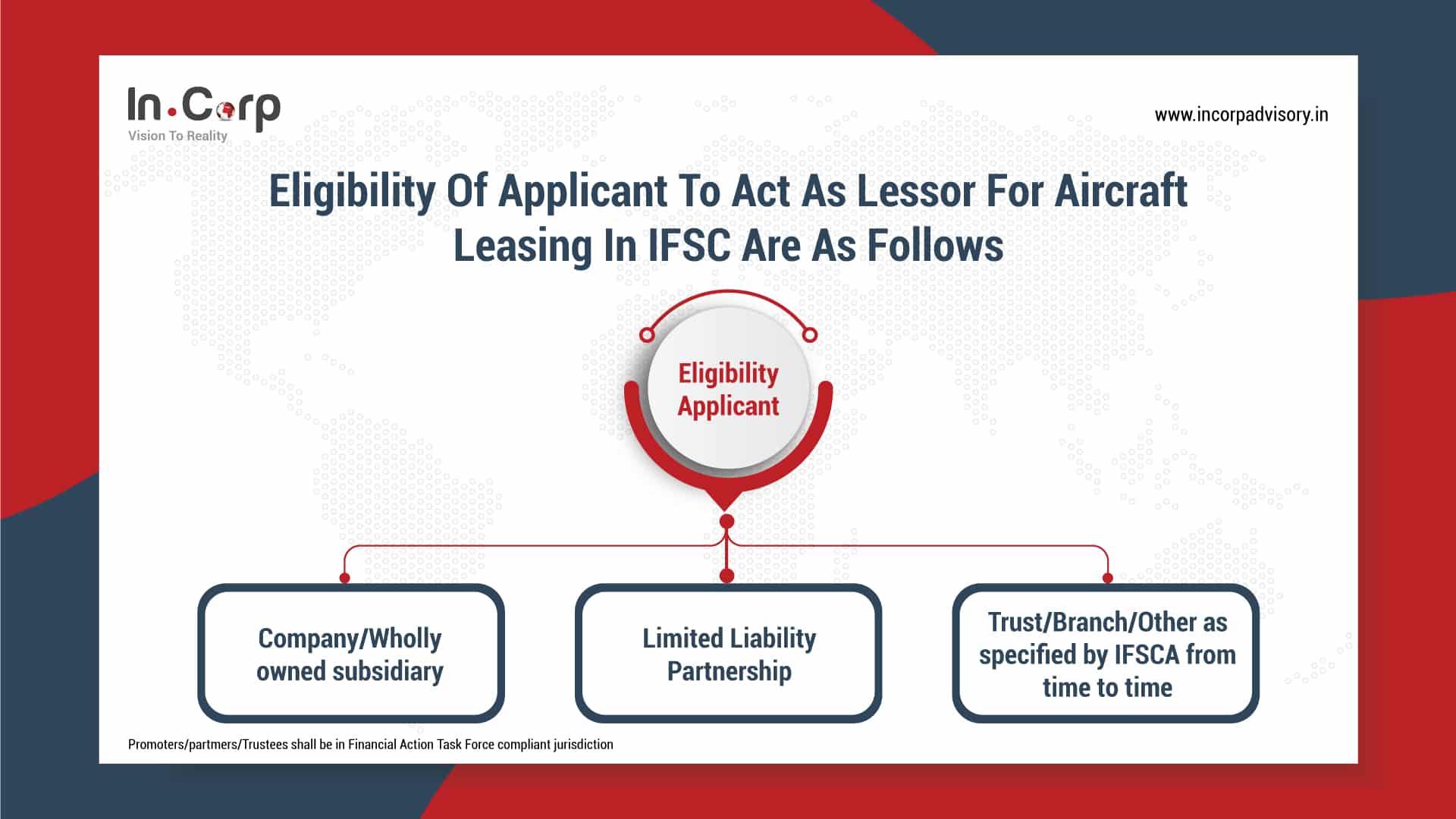 In.Corp
Vision To Reality

www.incorpadvisory.in

Eligibility Of Applicant To Act As Lessor For Aircraft Leasing In IFSC Are As Follows

Eligibility Applicant

Company/Wholly owned subsidiary

Limited Liability Partnership

Trust/Branch/Other as specified by IFSCA from time to time

Promoters/partmers/Trustees shall be in Financial Action Task Force compliant jurisdiction